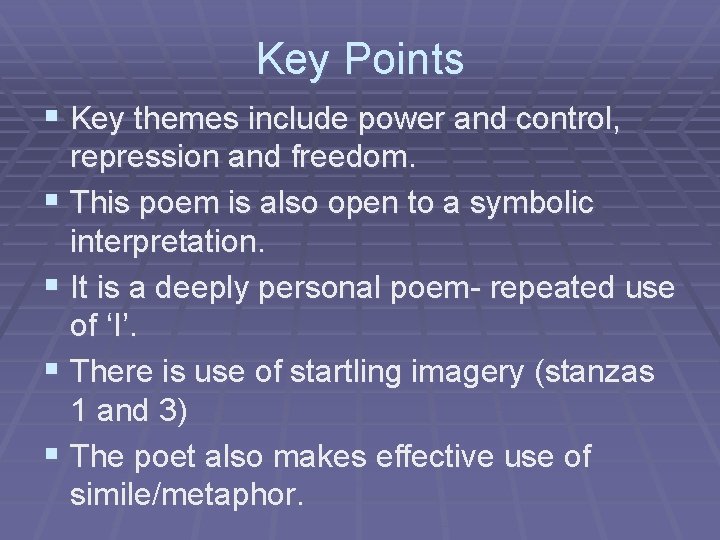 Key Points

• Key themes include power and control, repression and freedom.
• This poem is also open to a symbolic interpretation.
• It is a deeply personal poem- repeated use of 'I'.
• There is use of startling imagery (stanzas 1 and 3)
• The poet also makes effective use of simile/metaphor.